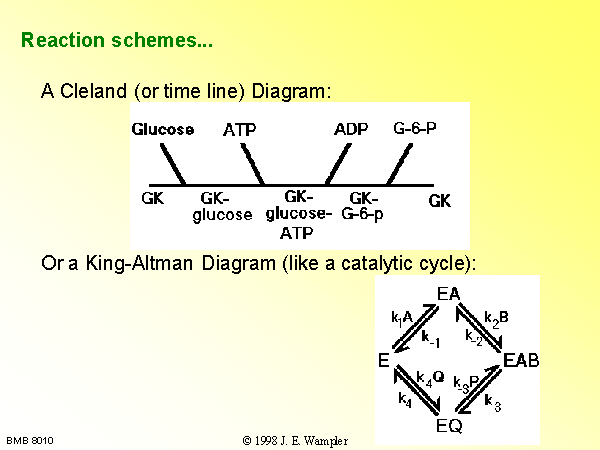 Reaction schemes...

A Cleland (or time line) Diagram:

Glucose ATP ADP G-6-P

GK GK-glucose GK-glucose-ATP GK-G-6-p GK

Or a King-Altman Diagram (like a catalytic cycle):

EA

$k_1A$ $k_{-1}$ $k_2B$ $k_{-2}$

E EAB

$k_4Q$ $k_4$ $k_{-3}P$ $k_3$

EQ

BMB 8010

© 1998 J. E. Wampler